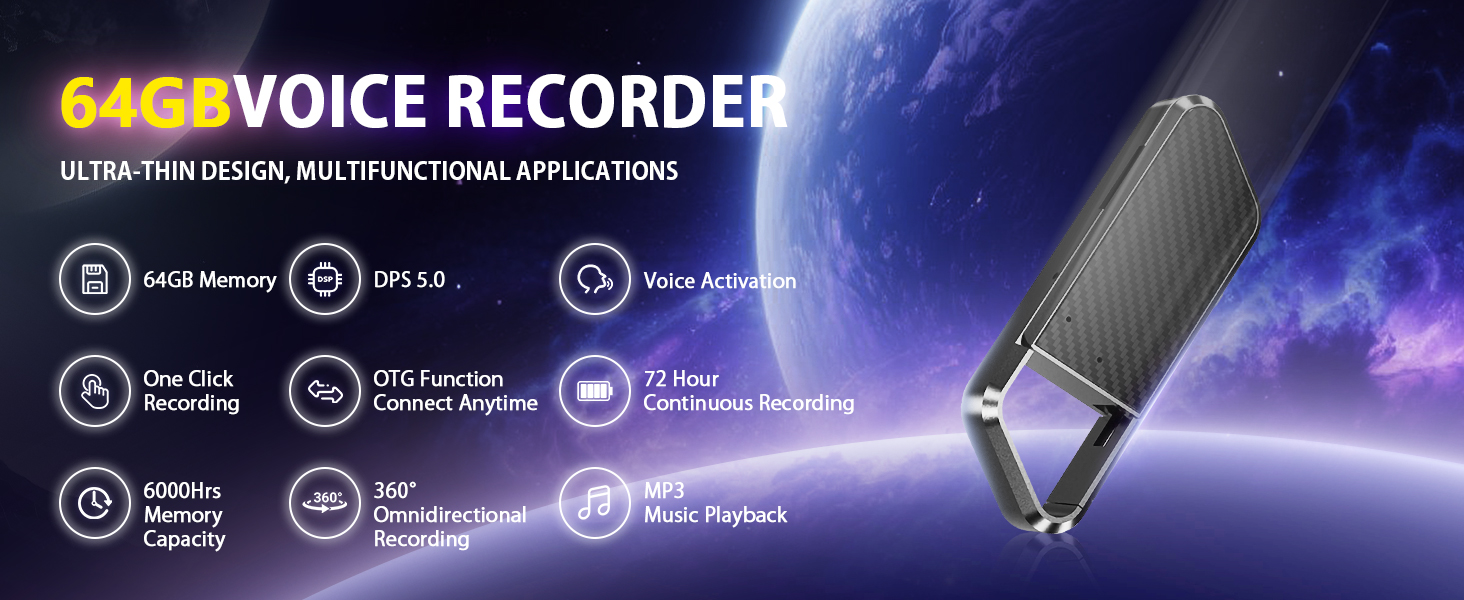 64GBVOICE RECORDER

ULTRA-THIN DESIGN, MULTIFUNCTIONAL APPLICATIONS

64GB Memory

DSP

DPS 5.0

Voice Activation

One Click Recording

OTG Function Connect Anytime

72 Hour Continuous Recording

6000Hrs Memory Capacity

360°

360° Omnidirectional Recording

MP3 Music Playback